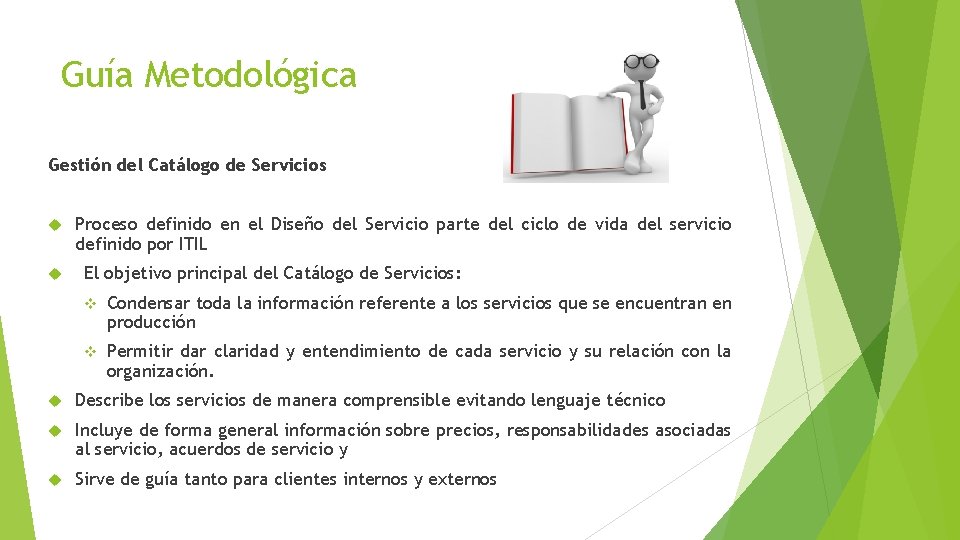 Guía Metodológica

Gestión del Catálogo de Servicios

Proceso definido en el Diseño del Servicio parte del ciclo de vida del servicio definido por ITIL

El objetivo principal del Catálogo de Servicios:

Condensar toda la información referente a los servicios que se encuentran en producción

Permitir dar claridad y entendimiento de cada servicio y su relación con la organización.

Describe los servicios de manera comprensible evitando lenguaje técnico

Incluye de forma general información sobre precios, responsabilidades asociadas al servicio, acuerdos de servicio y

Sirve de guía tanto para clientes internos y externos